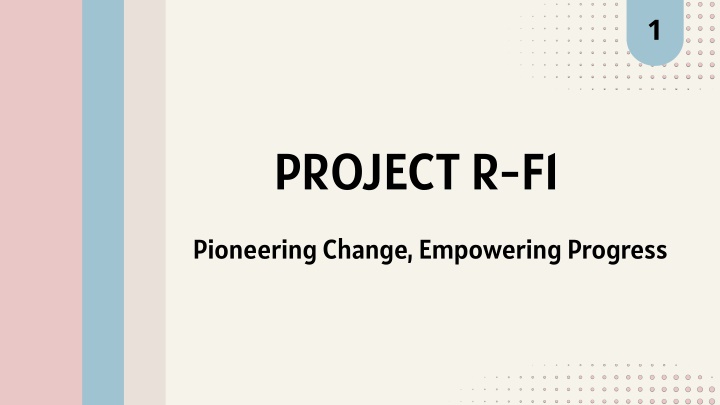 1

PROJECT R-FI

Pioneering Change, Empowering Progress